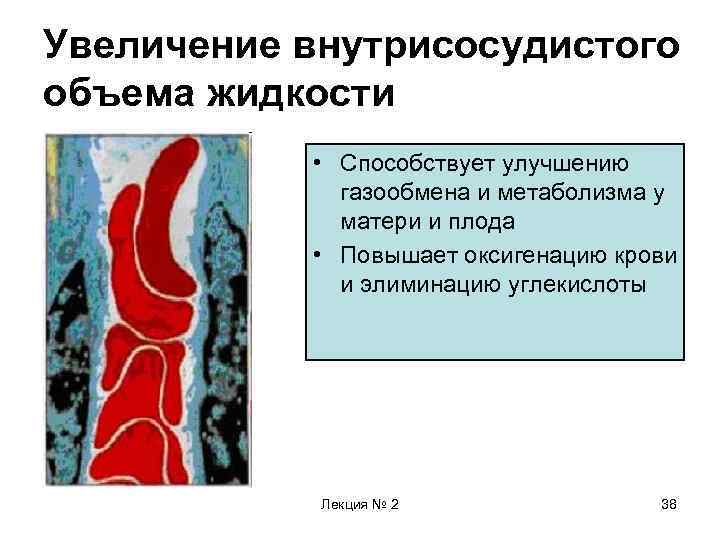 Увеличение внутрисосудистого объема жидкости

• Способствует улучшению газообмена и метаболизма у матери и плода
• Повышает оксигенацию крови и элиминацию углекислоты

Лекция № 2

38